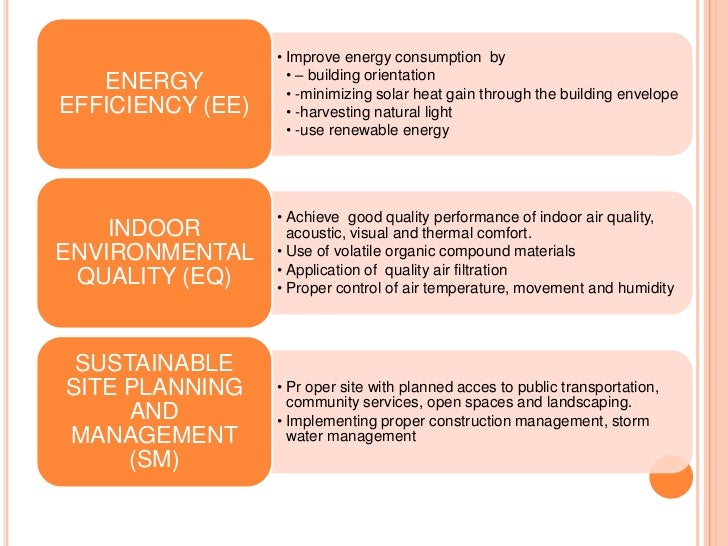 ENERGY EFFICIENCY (EE)

• Improve energy consumption by
• – building orientation
• -minimizing solar heat gain through the building envelope
• -harvesting natural light
• -use renewable energy

INDOOR ENVIRONMENTAL QUALITY (EQ)

• Achieve good quality performance of indoor air quality, acoustic, visual and thermal comfort.
• Use of volatile organic compound materials
• Application of quality air filtration
• Proper control of air temperature, movement and humidity

SUSTAINABLE SITE PLANNING AND MANAGEMENT (SM)

• Pr oper site with planned acces to public transportation, community services, open spaces and landscaping.
• Implementing proper construction management, storm water management